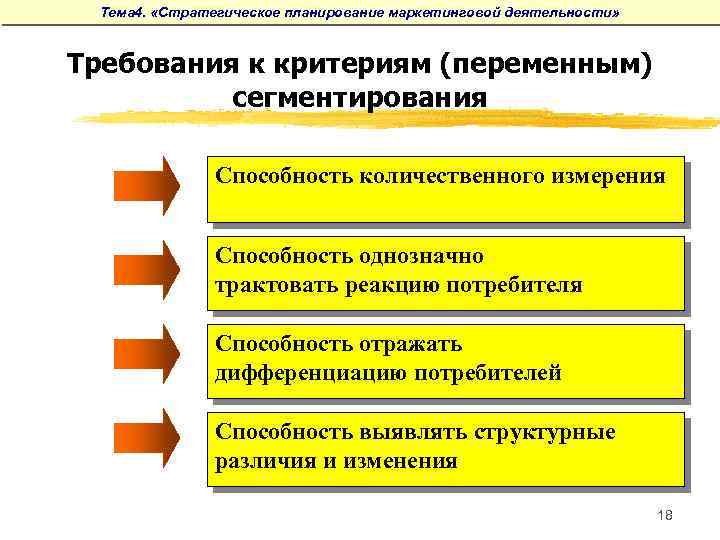 Тема4. «Стратегическое планирование маркетинговой деятельности»

Требования к критериям (переменным) сегментирования

Способность количественного измерения

Способность однозначно трактовать реакцию потребителя

Способность отражать дифференциацию потребителей

Способность выявлять структурные различия и изменения

18